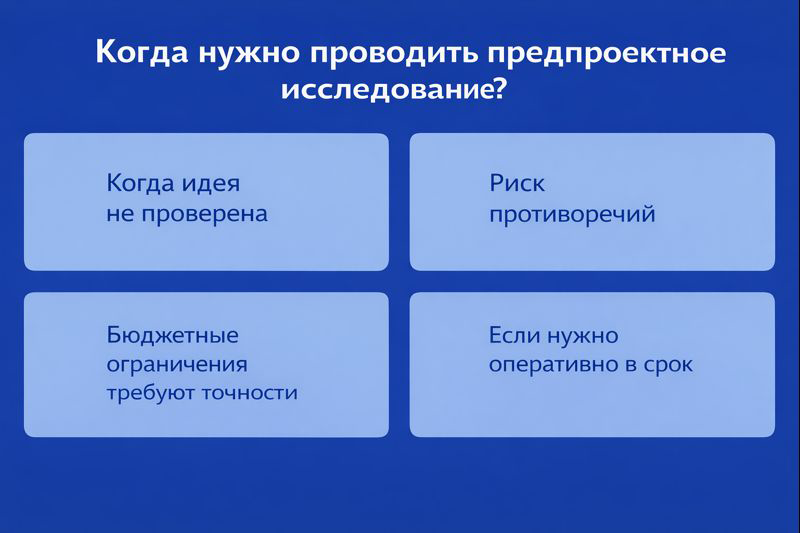 Когда нужно проводить предпроектное исследование?

Когда идея не проверена

Риск противоречий

Бюджетные ограничения требуют точности

Если нужно оперативно в срок